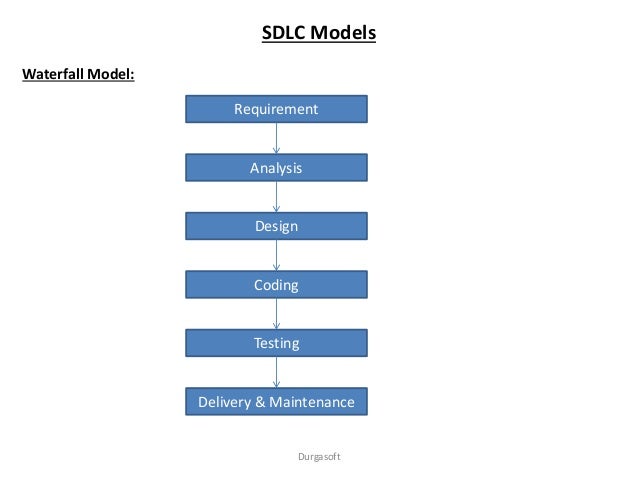 SDLC Models

Waterfall Model:

Requirement

Analysis

Design

Coding

Testing

Delivery & Maintenance

Durgasoft